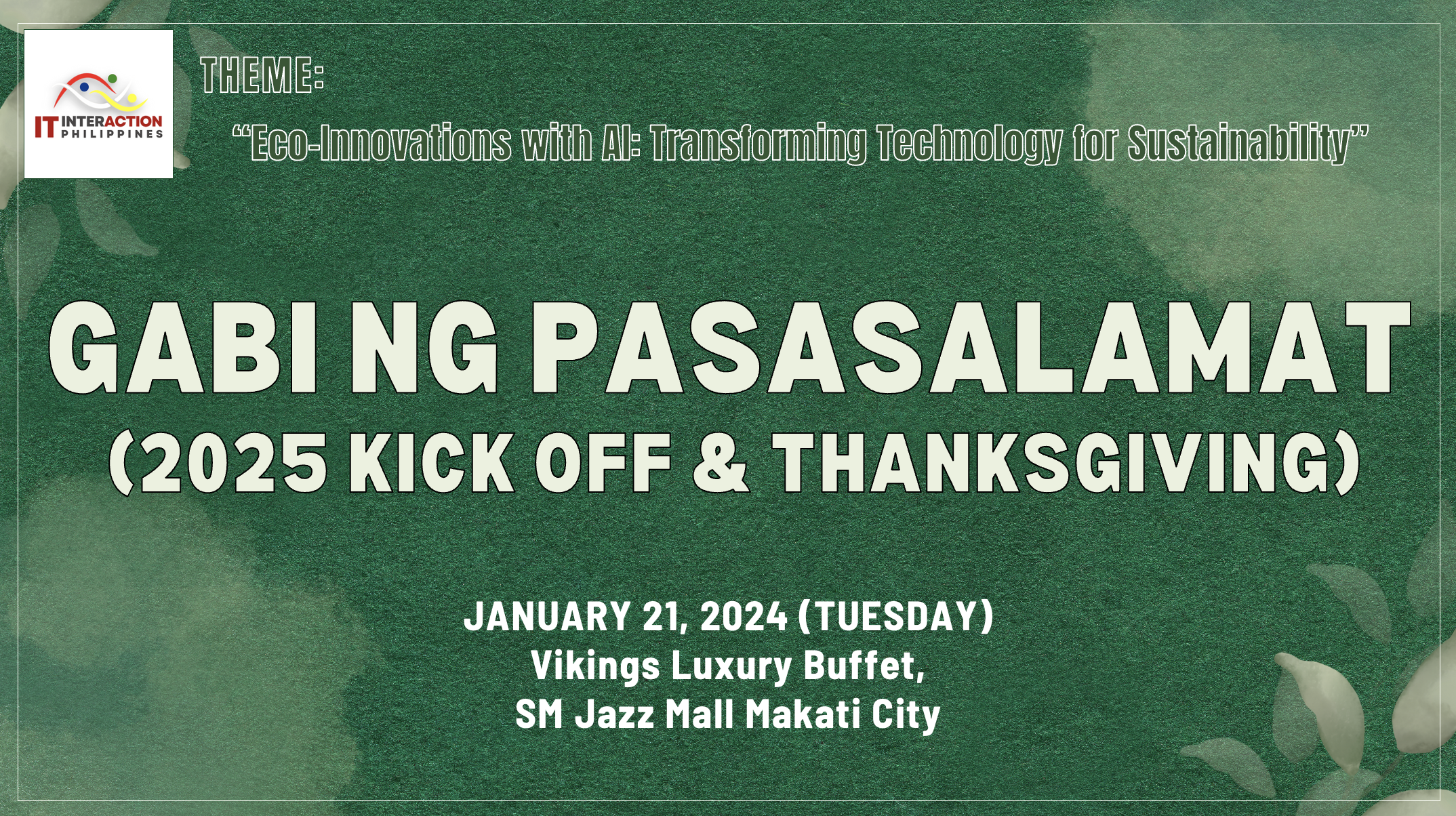 IT INTERACTION PHILIPPINES

THEME:

“Eco-Innovations with AI: Transforming Technology for Sustainability”

GABI NG PASASALAMAT
(2025 KICK OFF & THANKSGIVING)

JANUARY 21, 2024 (TUESDAY)
Vikings Luxury Buffet,
SM Jazz Mall Makati City